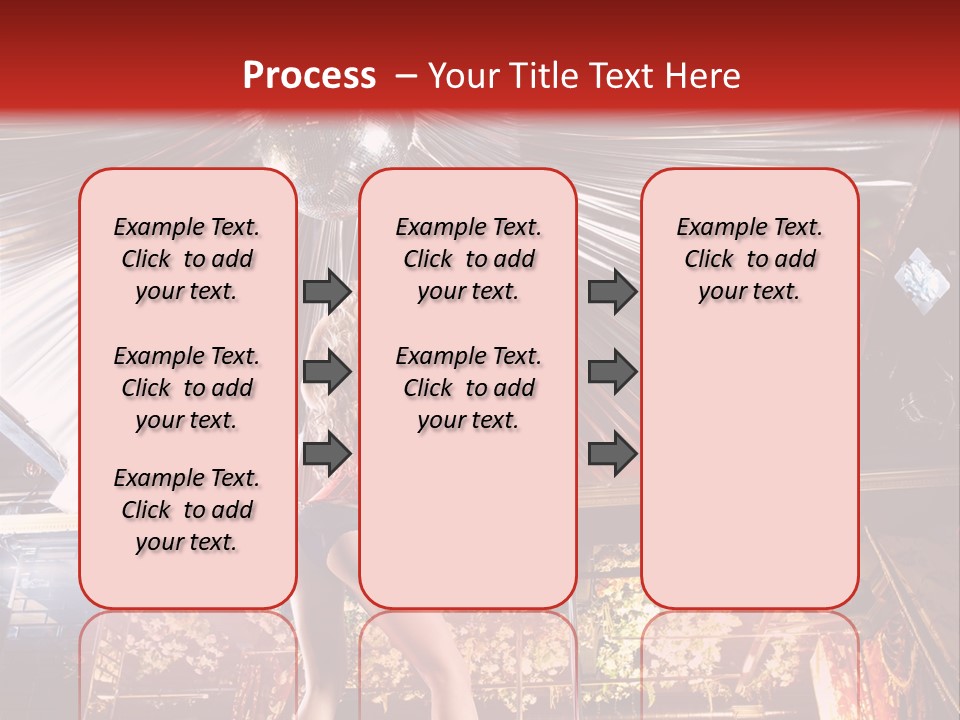 Process – Your Title Text Here

Example Text. Click to add your text.

Example Text. Click to add your text.

Example Text. Click to add your text.

Example Text. Click to add your text.

Example Text. Click to add your text.

Example Text. Click to add your text.